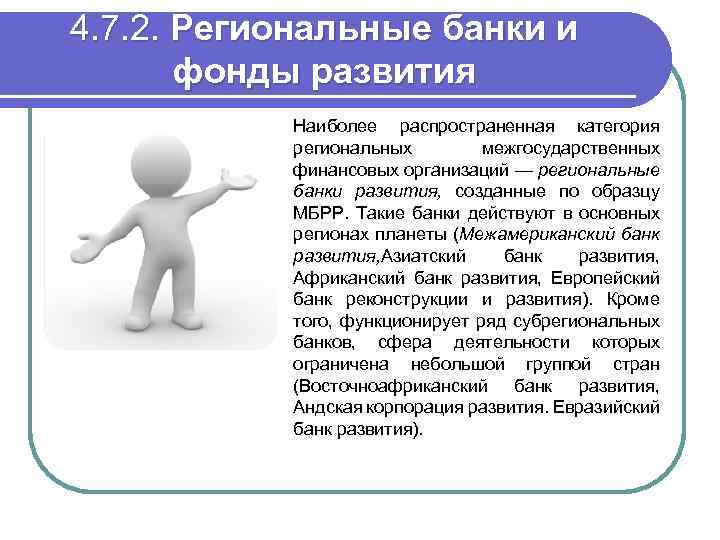 4.7.2. Региональные банки и фонды развития

Наиболее распространенная категория региональных межгосударственных финансовых организаций — региональные банки развития, созданные по образцу МБРР. Такие банки действуют в основных регионах планеты (Межамериканский банк развития,Азиатский банк развития, Африканский банк развития, Европейский банк реконструкции и развития). Кроме того, функционирует ряд субрегиональных банков, сфера деятельности которых ограничена небольшой группой стран (Восточноафриканский банк развития, Андская корпорация развития. Евразийский банк развития).